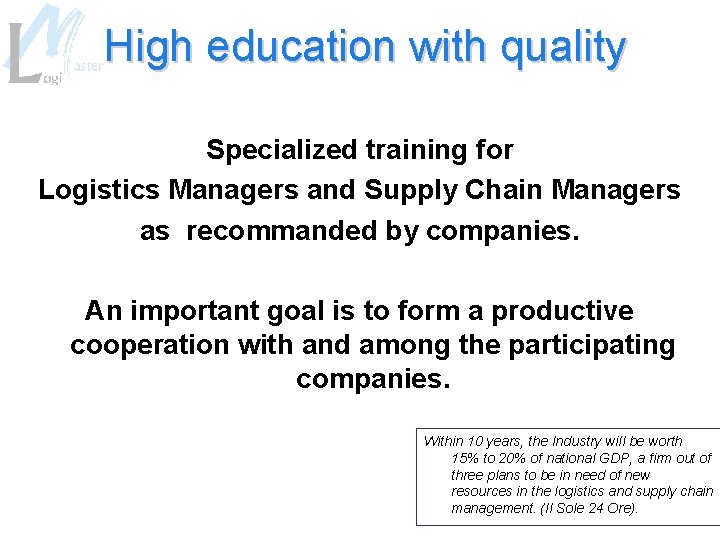 LogiMaster

High education with quality

Specialized training for
Logistics Managers and Supply Chain Managers
as recommanded by companies.

An important goal is to form a productive cooperation with and among the participating companies.

Within 10 years, the Industry will be worth 15% to 20% of national GDP, a firm out of three plans to be in need of new resources in the logistics and supply chain management. (Il Sole 24 Ore).